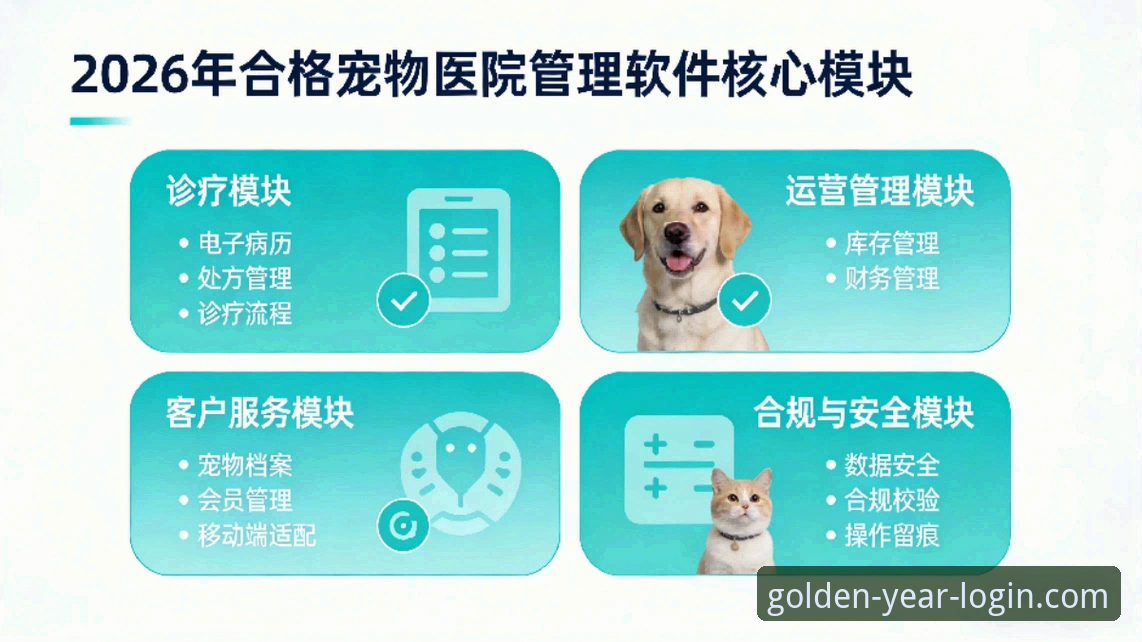 2026年合格宠物医院管理软件核心模块

诊疗模块
• 电子病历
• 处方管理
• 诊疗流程

运营管理模块
• 库存管理
• 财务管理

客户服务模块
• 宠物档案
• 会员管理
• 移动端适配

合规与安全模块
• 数据安全
• 合规校验
• 操作留痕

golden-year-login.com